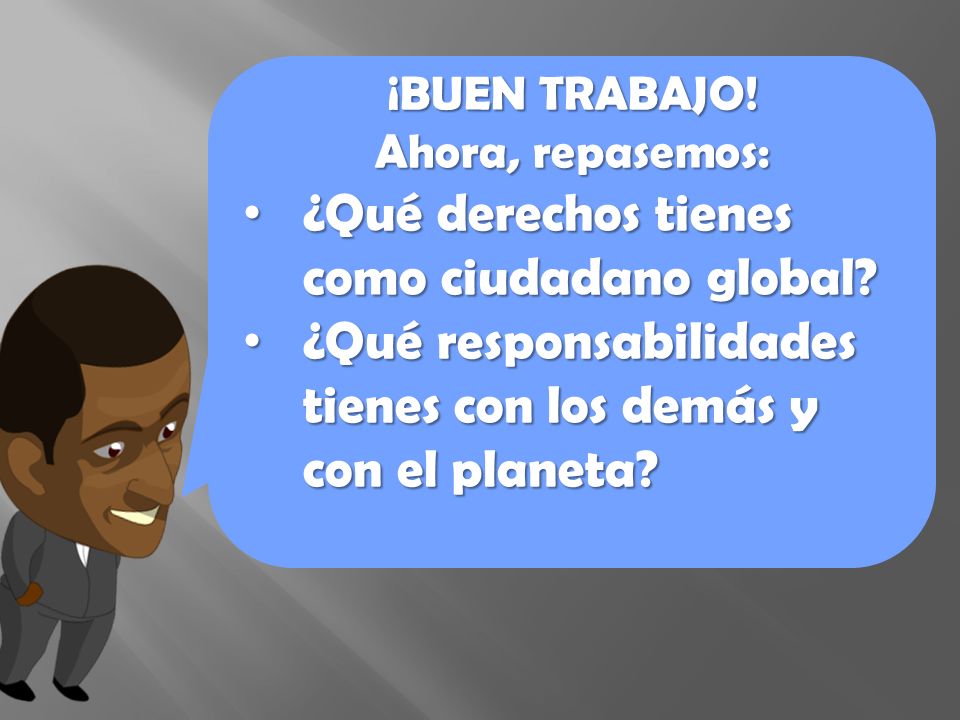 ¡BUEN TRABAJO!
Ahora, repasemos:

• ¿Qué derechos tienes como ciudadano global?
• ¿Qué responsabilidades tienes con los demás y con el planeta?